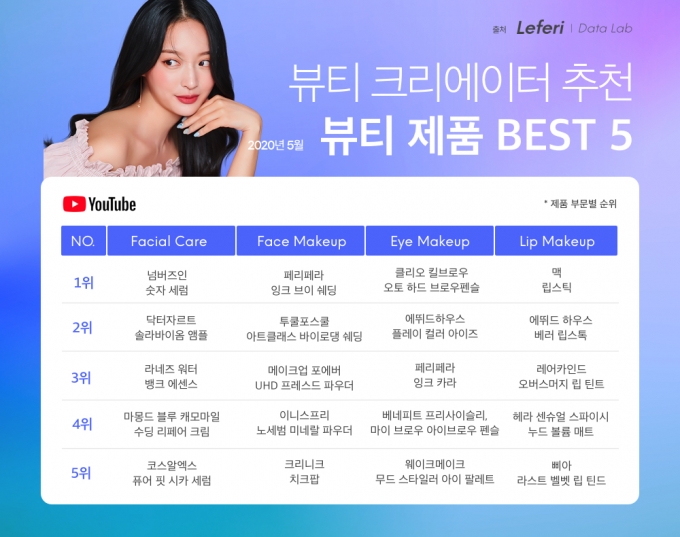 출처 Leferi | Data Lab

뷰티 크리에이터 추천
2020년 5월 뷰티 제품 BEST 5

YouTube

* 제품 부문별 순위

| NO. | Facial Care | Face Makeup | Eye Makeup | Lip Makeup |
|---|---|---|---|---|
| 1위 | 넘버즈인 숫자 세럼 | 페리페라 잉크 브이 쉐딩 | 클리오 킬브로우 오토 하드 브로우펜슬 | 맥 립스틱 |
| 2위 | 닥터자르트 솔라바이옴 앰플 | 투쿨포스쿨 아트클래스 바이로댕 쉐딩 | 에뛰드하우스 플레이 컬러 아이즈 | 에뛰드 하우스 베러 립스톡 |
| 3위 | 라네즈 워터 뱅크 에센스 | 메이크업 포에버 UHD 프레스드 파우더 | 페리페라 잉크 카라 | 레어카인드 오버스머지 립 틴트 |
| 4위 | 마몽드 블루 캐모마일 수딩 리페어 크림 | 이니스프리 노세범 미네랄 파우더 | 베네피트 프리사이슬리, 마이 브로우 아이브로우 펜슬 | 헤라 센슈얼 스파이시 누드 볼륨 매트 |
| 5위 | 코스알엑스 퓨어 핏 시카 세럼 | 크리니크 치크팝 | 웨이크메이크 무드 스타일러 아이 팔레트 | 삐아 라스트 벨벳 립 틴드 |